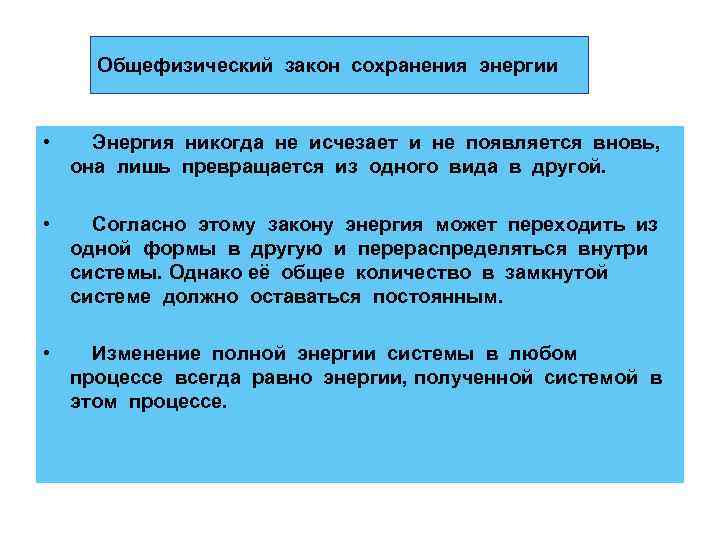 Общефизический закон сохранения энергии

• Энергия никогда не исчезает и не появляется вновь, она лишь превращается из одного вида в другой.

• Согласно этому закону энергия может переходить из одной формы в другую и перераспределяться внутри системы. Однако её общее количество в замкнутой системе должно оставаться постоянным.

• Изменение полной энергии системы в любом процессе всегда равно энергии, полученной системой в этом процессе.